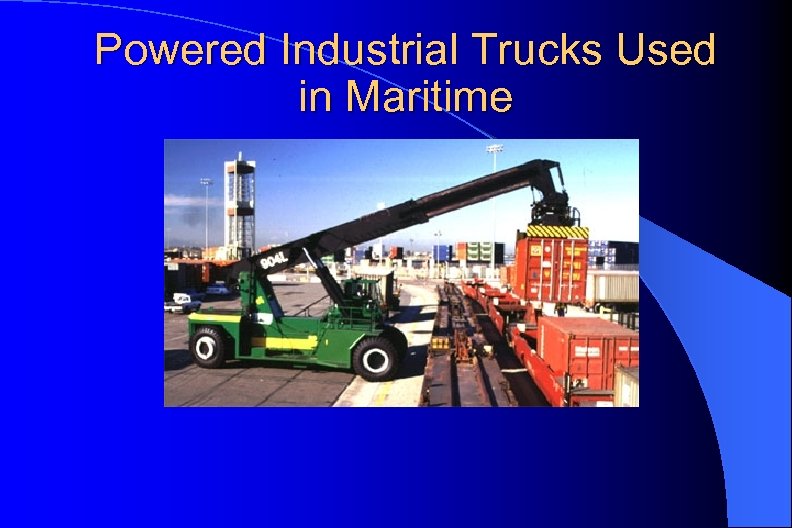 Powered Industrial Trucks Used in Maritime

904L